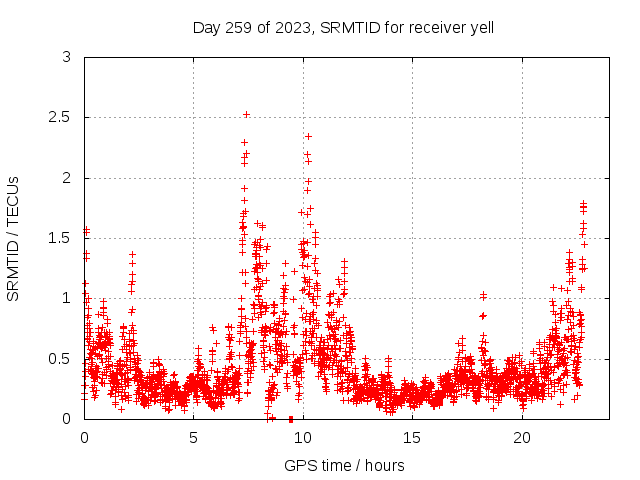 Day 259 of 2023, SRMTID for receiver yell

SRMTID / TECUs

3
2.5
2
1.5
1
0.5
0

0
5
10
15
20

GPS time / hours